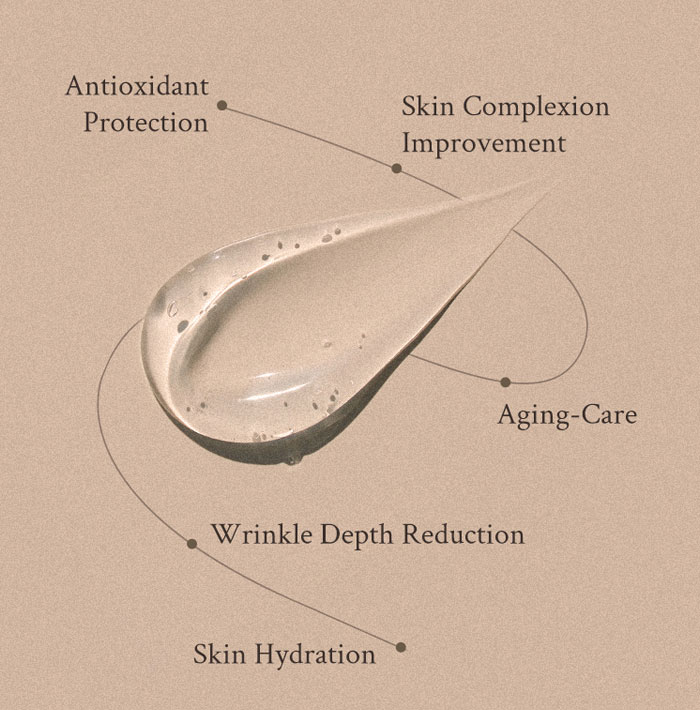 Antioxidant Protection

Skin Complexion Improvement

Aging-Care

Wrinkle Depth Reduction

Skin Hydration